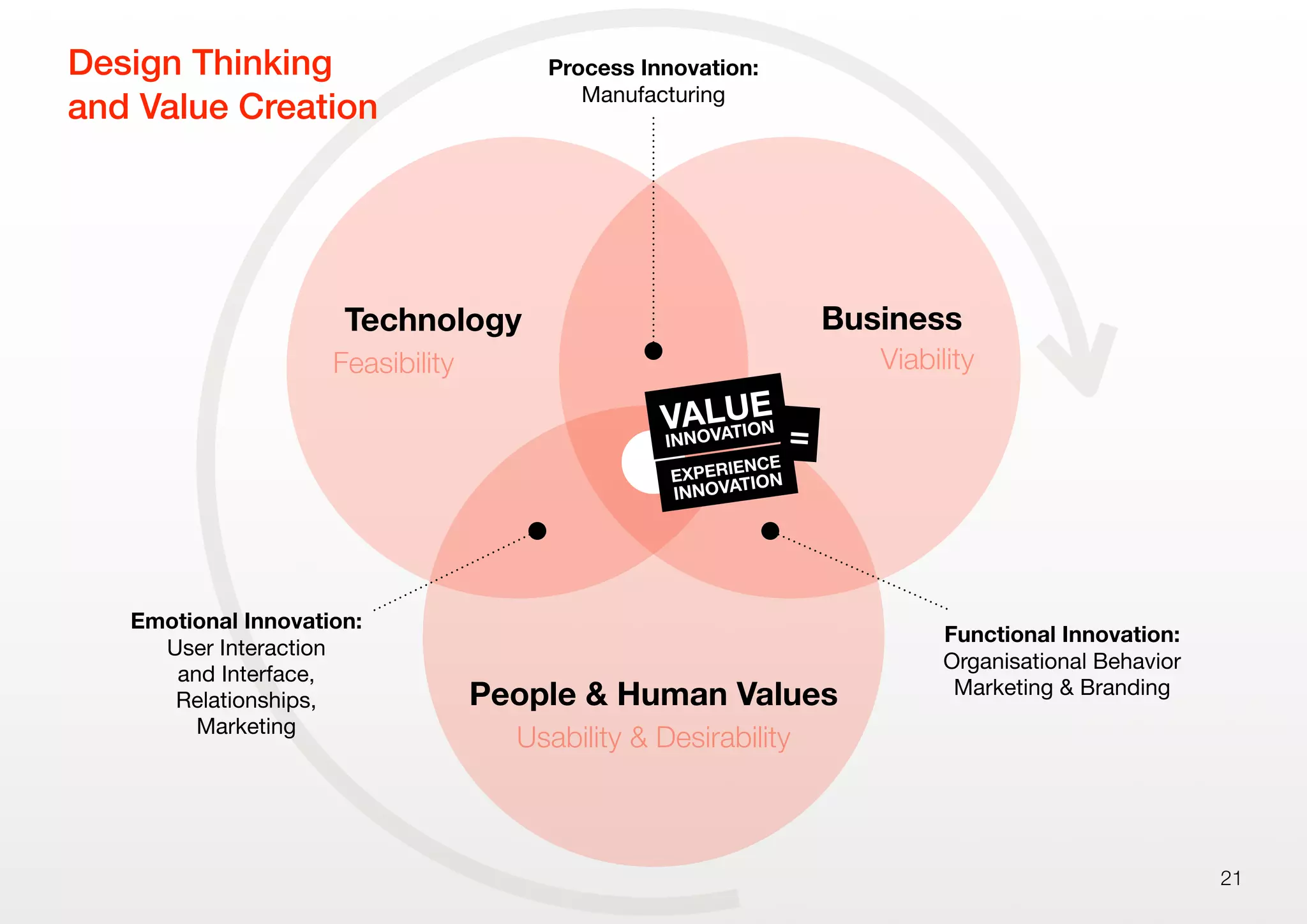 Design Thinking and Value Creation

Process Innovation:
Manufacturing

Technology
Feasibility

Business
Viability

VALUE INNOVATION
=
EXPERIENCE INNOVATION

Emotional Innovation:
User Interaction and Interface, Relationships, Marketing

People & Human Values
Usability & Desirability

Functional Innovation:
Organisational Behavior
Marketing & Branding

21